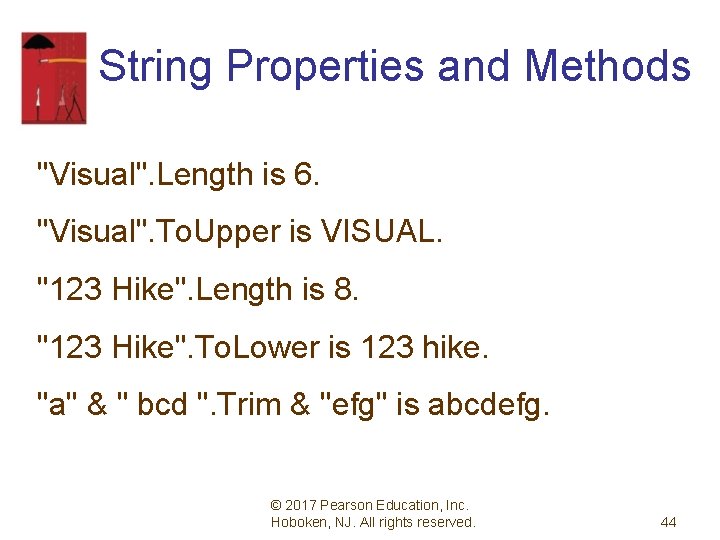 String Properties and Methods

"Visual".Length is 6.

"Visual".ToUpper is VISUAL.

"123 Hike".Length is 8.

"123 Hike".ToLower is 123 hike.

"a" & " bcd ".Trim & "efg" is abcdefg.

© 2017 Pearson Education, Inc. Hoboken, NJ. All rights reserved.

44